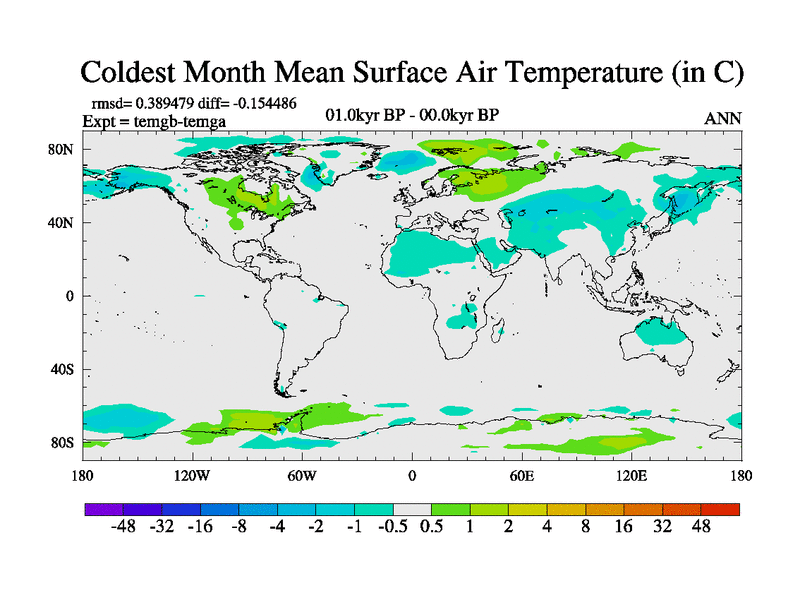 Coldest Month Mean Surface Air Temperature (in C)

rmsd= 0.389479 diff= -0.154486
Expt = temgb-temga

01.0kyr BP - 00.0kyr BP

ANN

80N
40N
0
40S
80S

180 120W 60W 0 60E 120E 180

-48 -32 -16 -8 -4 -2 -1 -0.5 0.5 1 2 4 8 16 32 48